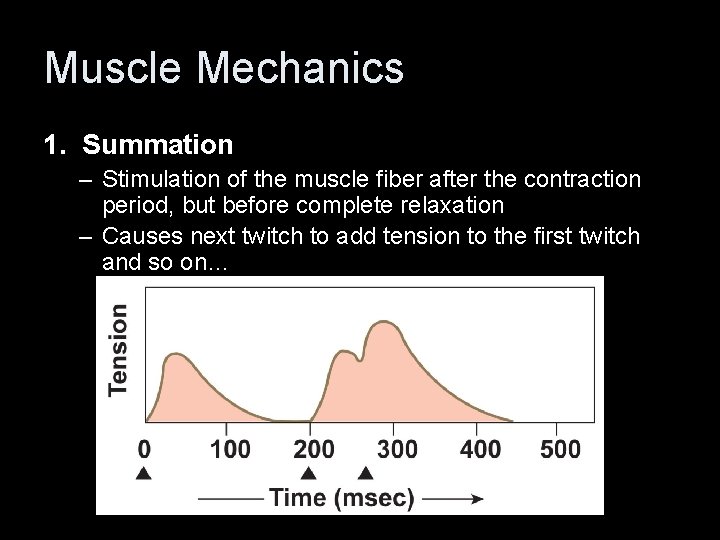 Muscle Mechanics

1. Summation

– Stimulation of the muscle fiber after the contraction period, but before complete relaxation

– Causes next twitch to add tension to the first twitch and so on…

Tension

0 100 200 300 400 500

Time (msec)